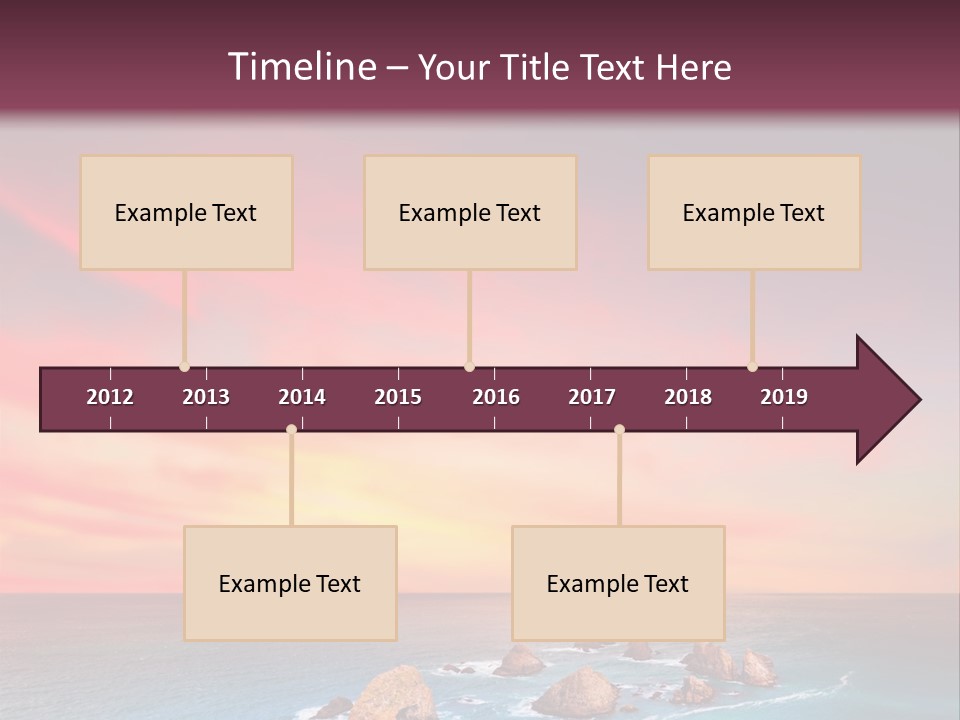 Timeline – Your Title Text Here

Example Text

Example Text

Example Text

2012 2013 2014 2015 2016 2017 2018 2019

Example Text

Example Text